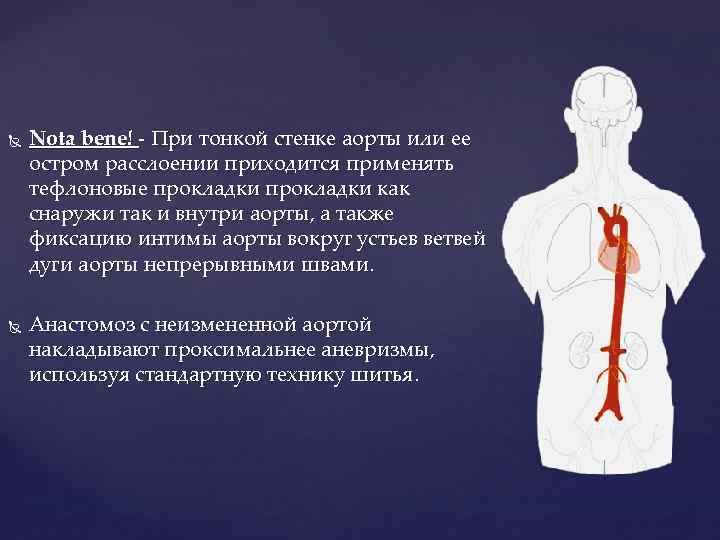 Nota bene! - При тонкой стенке аорты или ее остром расслоении приходится применять тефлоновые прокладки прокладки как снаружи так и внутри аорты, а также фиксацию интимы аорты вокруг устьев ветвей дуги аорты непрерывными швами.

Анастомоз с неизмененной аортой накладывают проксимальнее аневризмы, используя стандартную технику шитья.